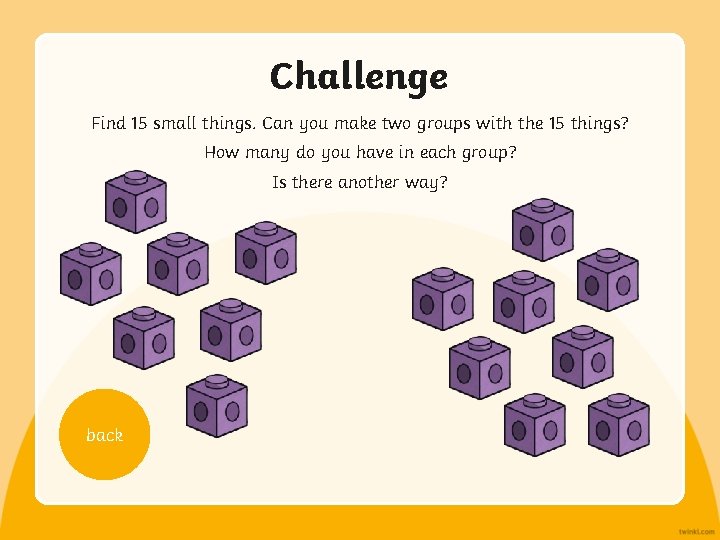 Challenge

Find 15 small things. Can you make two groups with the 15 things?

How many do you have in each group?

Is there another way?

back

twinkl.com